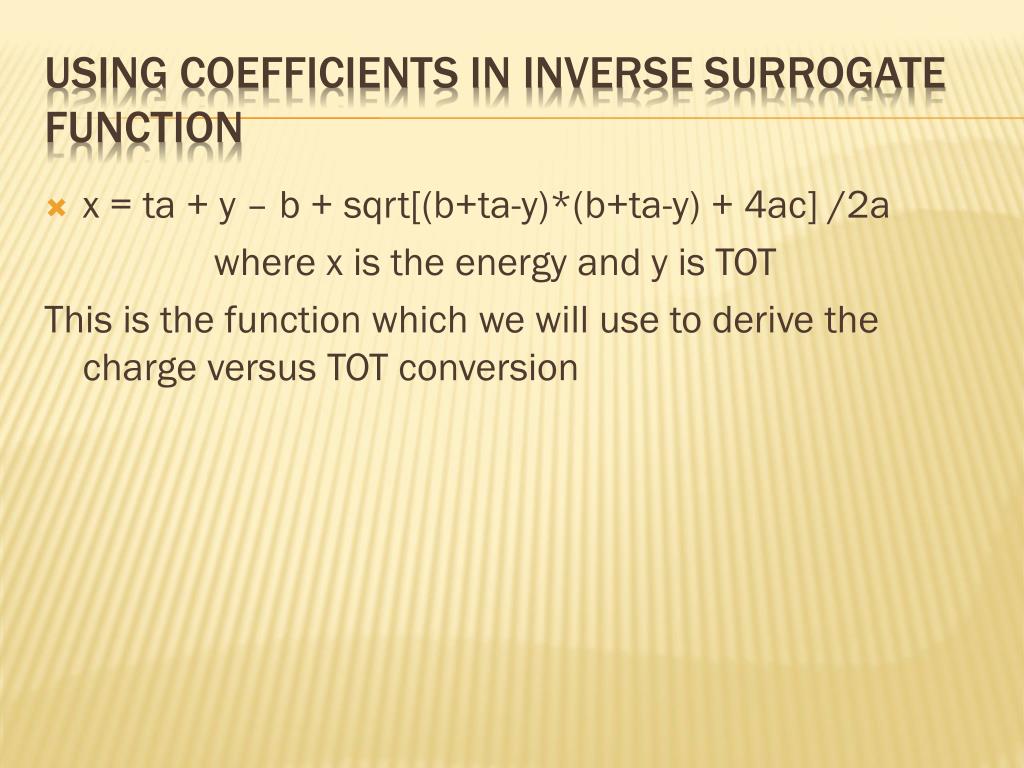 USING COEFFICIENTS IN INVERSE SURROGATE FUNCTION

x = ta + y – b + sqrt[(b+ta-y)*(b+ta-y) + 4ac] /2a

where x is the energy and y is TOT

This is the function which we will use to derive the charge versus TOT conversion